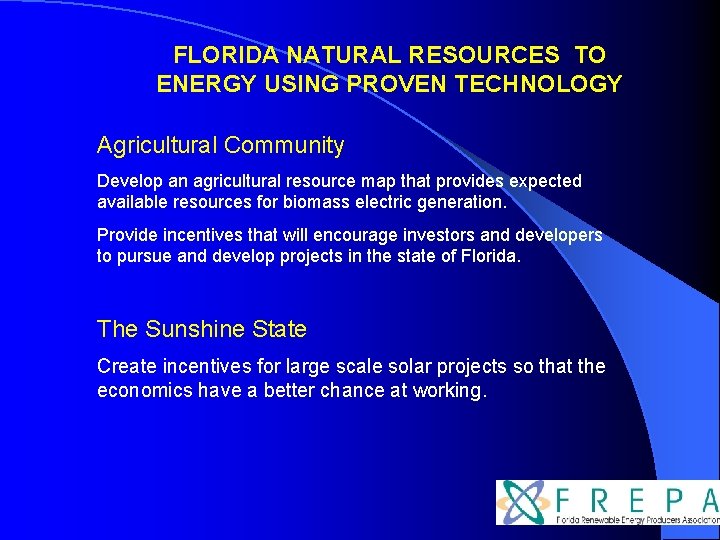 FLORIDA NATURAL RESOURCES TO ENERGY USING PROVEN TECHNOLOGY

Agricultural Community

Develop an agricultural resource map that provides expected available resources for biomass electric generation.

Provide incentives that will encourage investors and developers to pursue and develop projects in the state of Florida.

The Sunshine State

Create incentives for large scale solar projects so that the economics have a better chance at working.

FREPA
Florida Renewable Energy Producers Association